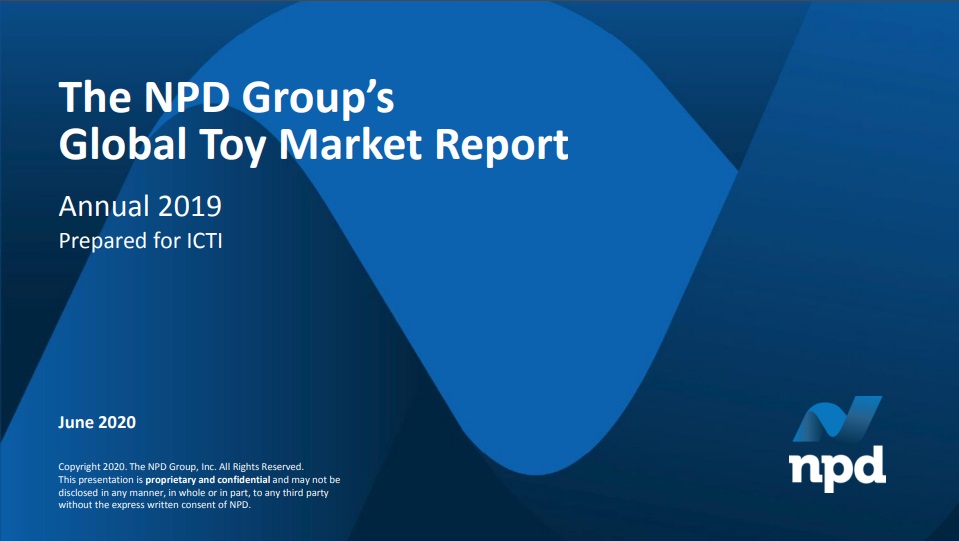 The NPD Group's
Global Toy Market Report

Annual 2019
Prepared for ICTI

June 2020

Copyright 2020. The NPD Group, Inc. All Rights Reserved. This presentation is proprietary and confidential and may not be disclosed in any manner, in whole or in part, to any third party without the express written consent of NPD.

npd